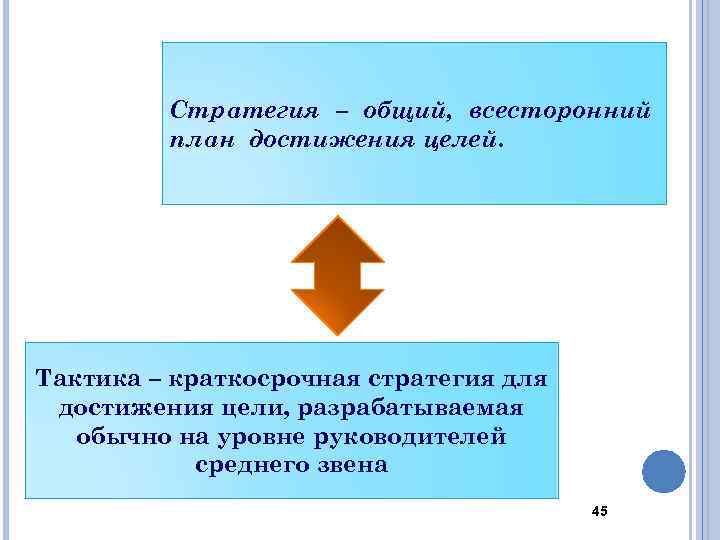 Стратегия – общий, всесторонний план достижения целей.

Тактика – краткосрочная стратегия для достижения цели, разрабатываемая обычно на уровне руководителей среднего звена

45